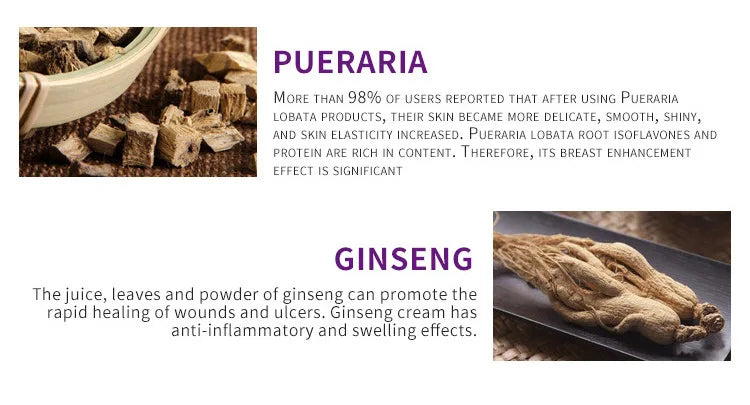 PUERARIA

More than 98% of users reported that after using Pueraria lobata products, their skin became more delicate, smooth, shiny, and skin elasticity increased. Pueraria lobata root isoflavones and protein are rich in content. Therefore, its breast enhancement effect is significant

GINSENG

The juice, leaves and powder of ginseng can promote the rapid healing of wounds and ulcers. Ginseng cream has anti-inflammatory and swelling effects.